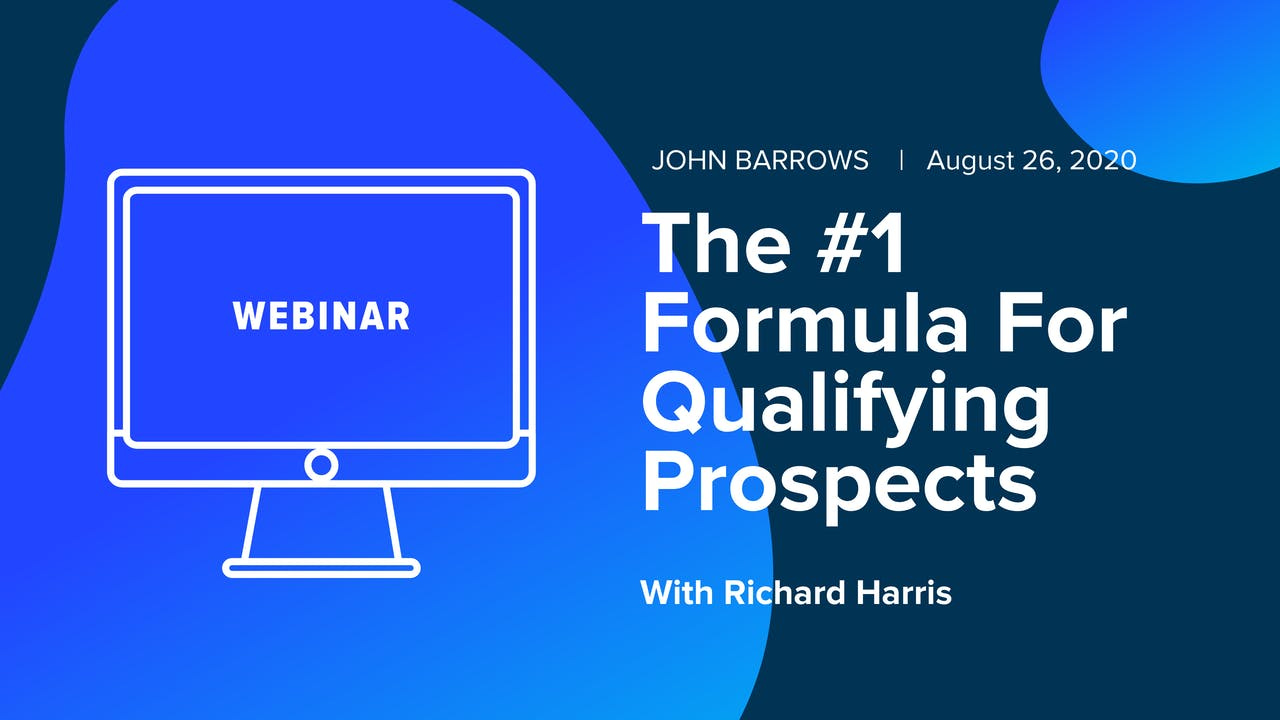 WEBINAR

JOHN BARROWS | August 26, 2020

The #1 Formula For Qualifying Prospects

With Richard Harris